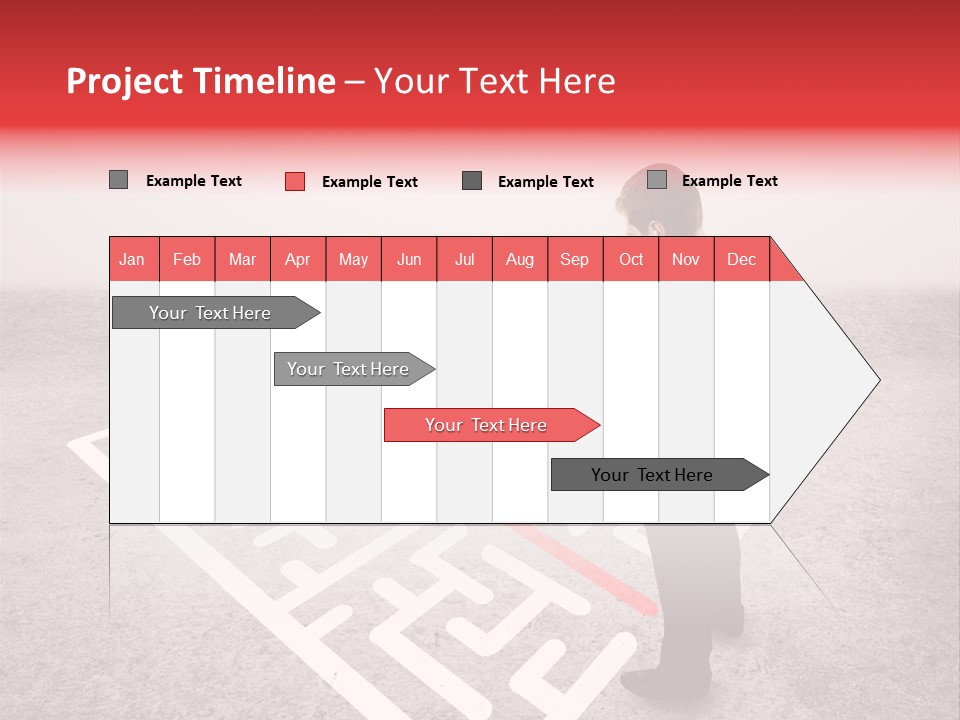 Project Timeline – Your Text Here

Example Text
Example Text
Example Text
Example Text

| Jan | Feb | Mar | Apr | May | Jun | Jul | Aug | Sep | Oct | Nov | Dec |
|---|---|---|---|---|---|---|---|---|---|---|---|

Your Text Here

Your Text Here

Your Text Here

Your Text Here